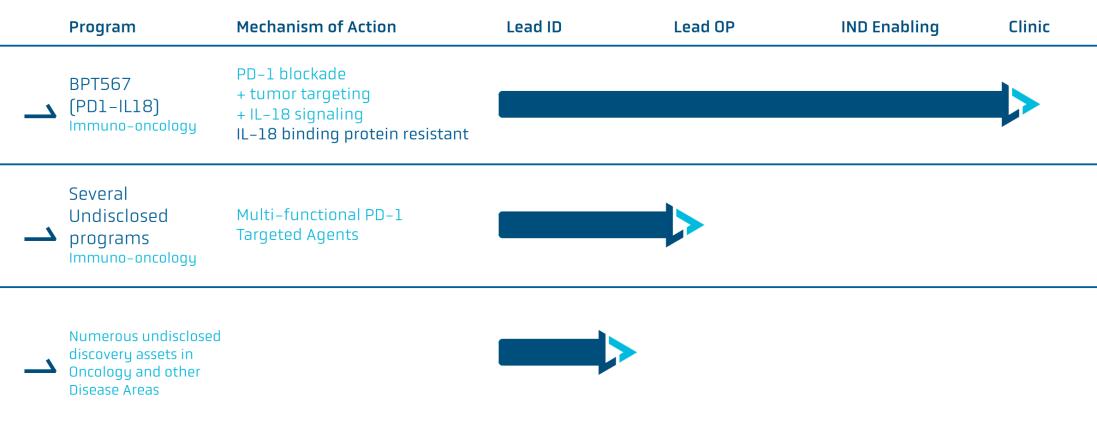 | Program | Mechanism of Action | Lead ID | Lead OP | IND Enabling | Clinic |
|---|---|---|---|---|---|
| BPT567 (PD1-IL18) Immuno-oncology | PD-1 blockade + tumor targeting + IL-18 signaling IL-18 binding protein resistant | | | | |
| Several Undisclosed programs Immuno-oncology | Multi-functional PD-1 Targeted Agents | | | | |
| Numerous undisclosed discovery assets in Oncology and other Disease Areas | | | | | |